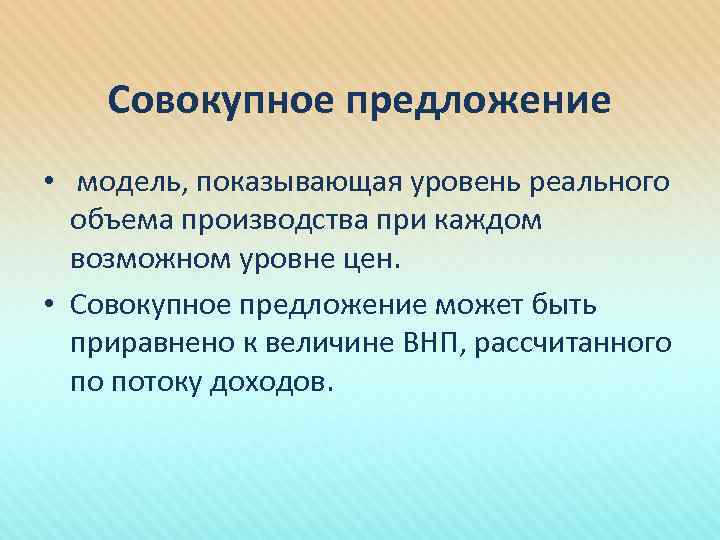 Совокупное предложение

• модель, показывающая уровень реального объема производства при каждом возможном уровне цен.

• Совокупное предложение может быть приравнено к величине ВНП, рассчитанного по потоку доходов.